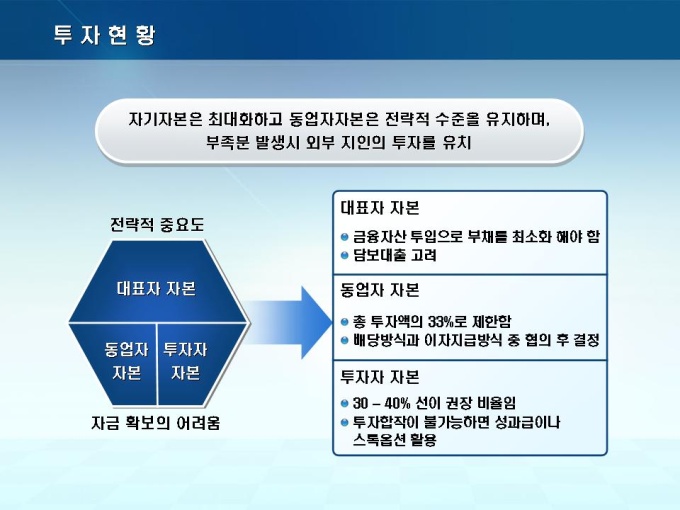 투 자 현 황

자기자본은 최대화하고 동업자자본은 전략적 수준을 유지하며,
부족분 발생시 외부 지인의 투자를 유치

전략적 중요도

대표자 자본

동업자 자본

투자자 자본

자금 확보의 어려움

대표자 자본
금융자산 투입으로 부채를 최소화 해야 함
담보대출 고려

동업자 자본
총 투자액의 33%로 제한함
배당방식과 이자지급방식 중 협의 후 결정

투자자 자본
30 – 40% 선이 권장 비율임
투자합작이 불가능하면 성과급이나 스톡옵션 활용